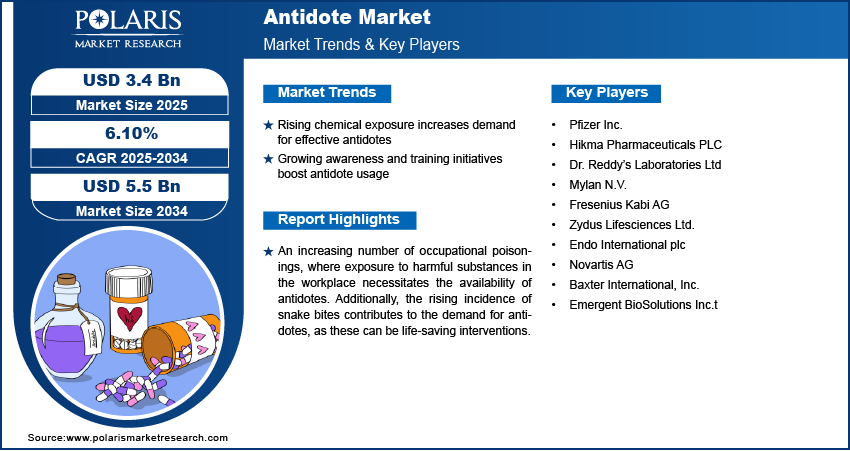 POLARIS
MARKET RESEARCH

Antidote Market
Market Trends & Key Players

USD 3.4 Bn
Market Size 2025

6.10%
CAGR 2025-2034

USD 5.5 Bn
Market Size 2034

Market Trends

★ Rising chemical exposure increases demand for effective antidotes
★ Growing awareness and training initiatives boost antidote usage

Report Highlights

★ An increasing number of occupational poisonings, where exposure to harmful substances in the workplace necessitates the availability of antidotes. Additionally, the rising incidence of snake bites contributes to the demand for antidotes, as these can be life-saving interventions.

Key Players

• Pfizer Inc.
• Hikma Pharmaceuticals PLC
• Dr. Reddy's Laboratories Ltd
• Mylan N.V.
• Fresenius Kabi AG
• Zydus Lifesciences Ltd.
• Endo International plc
• Novartis AG
• Baxter International, Inc.
• Emergent BioSolutions Inc.t

Source:www.polarismarketresearch.com